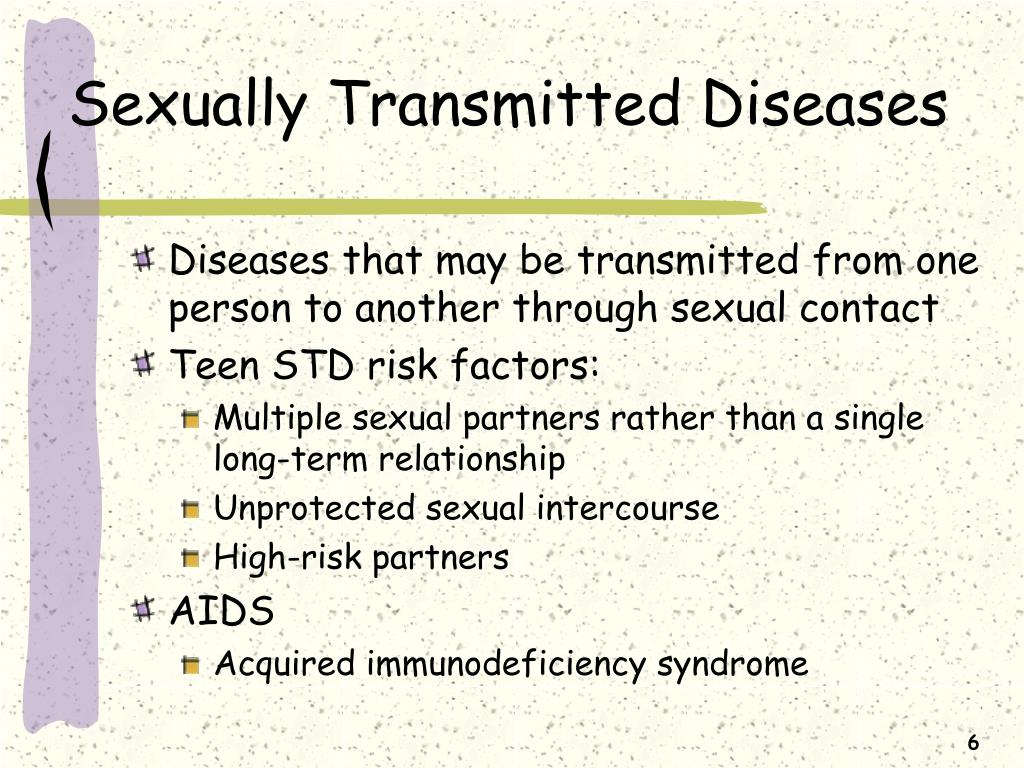 Sexually Transmitted Diseases

Diseases that may be transmitted from one person to another through sexual contact

Teen STD risk factors:

Multiple sexual partners rather than a single long-term relationship

Unprotected sexual intercourse

High-risk partners

AIDS

Acquired immunodeficiency syndrome

6